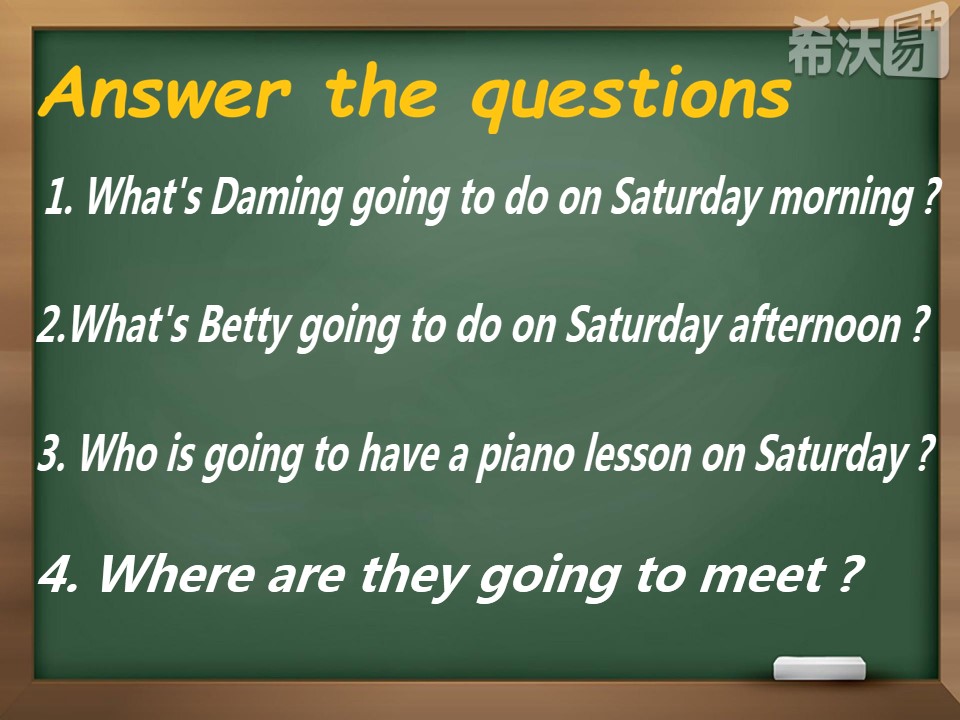 Answer the questions

1. What's Daming going to do on Saturday morning ?

2.What's Betty going to do on Saturday afternoon ?

3. Who is going to have a piano lesson on Saturday ?

4. Where are they going to meet ?

希沃易+